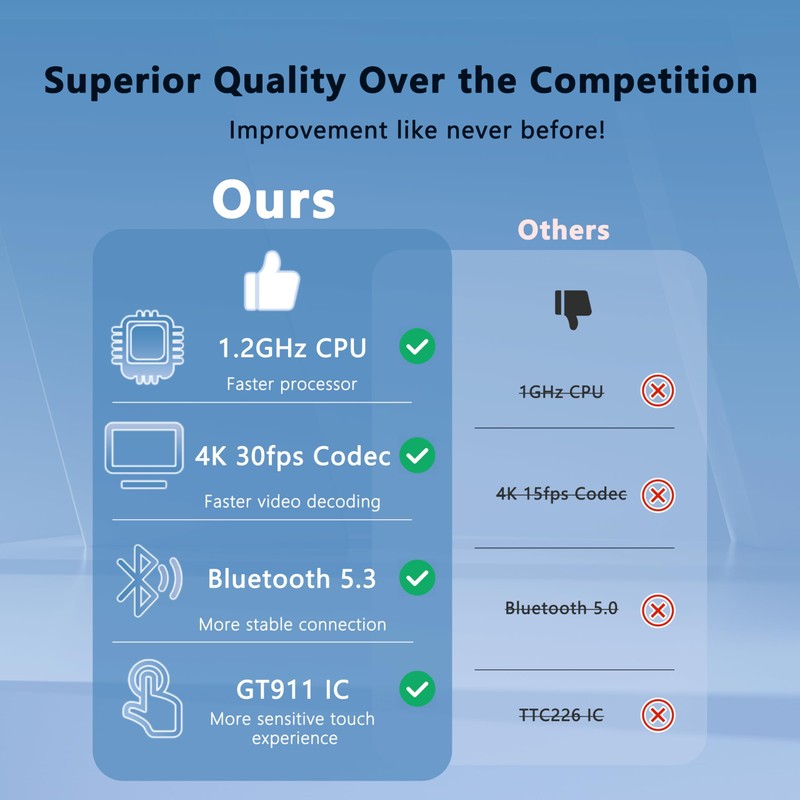 Superior Quality Over the Competition

Improvement like never before!

Ours

1.2GHz CPU
Faster processor

4K 30fps Codec
Faster video decoding

Bluetooth 5.3
More stable connection

GT911 IC
More sensitive touch experience

Others

1GHz CPU

4K 15fps Codec

Bluetooth 5.0

TTC226 IC